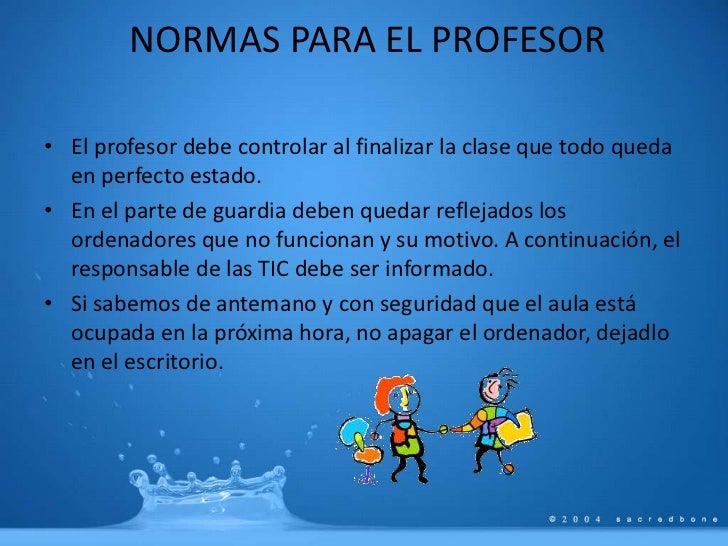 NORMAS PARA EL PROFESOR

• El profesor debe controlar al finalizar la clase que todo queda en perfecto estado.

• En el parte de guardia deben quedar reflejados los ordenadores que no funcionan y su motivo. A continuación, el responsable de las TIC debe ser informado.

• Si sabemos de antemano y con seguridad que el aula está ocupada en la próxima hora, no apagar el ordenador, dejadlo en el escritorio.

© 2004 sacredbone